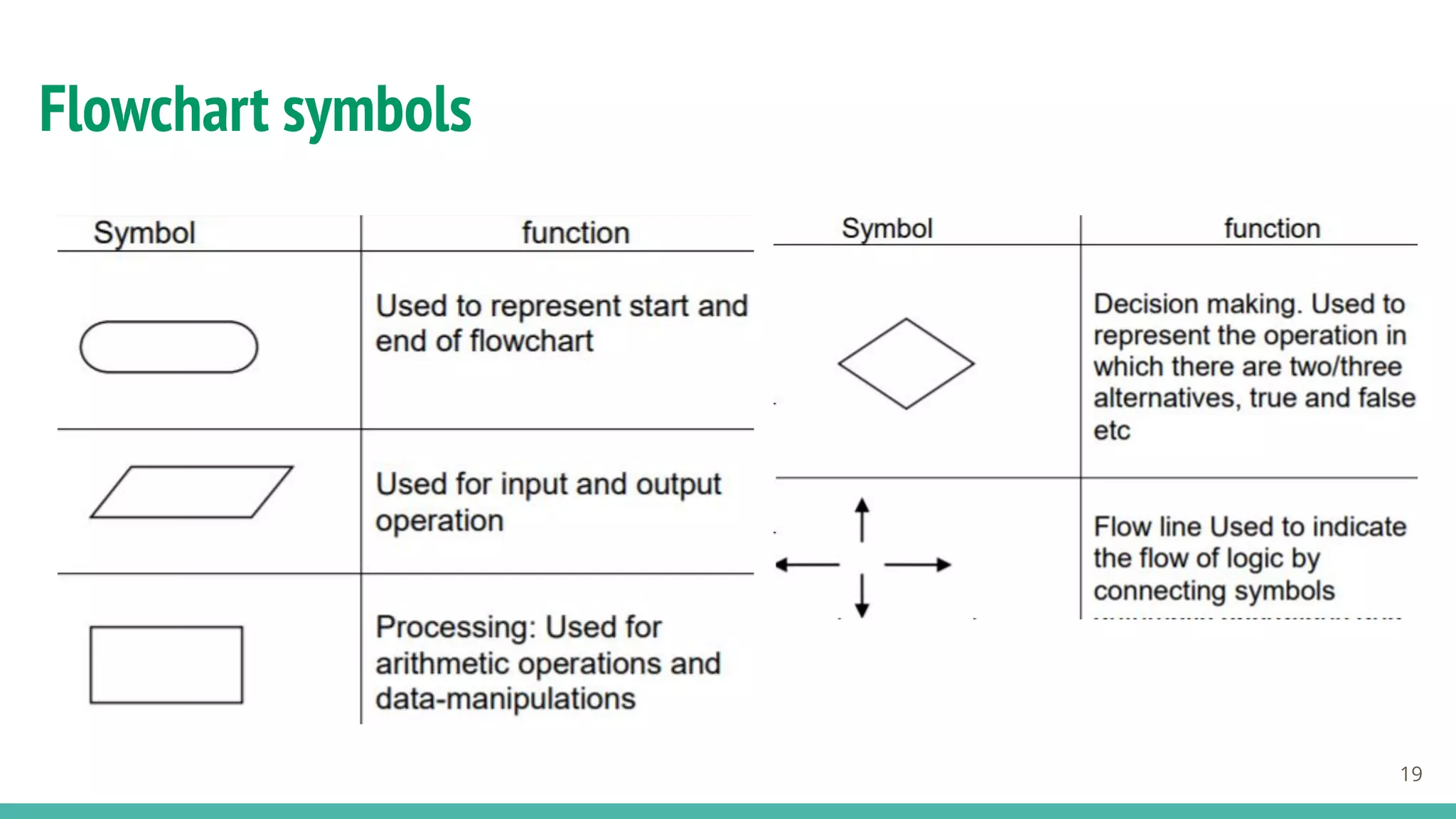 Flowchart symbols

| Symbol | function |
|---|---|
| | Used to represent start and end of flowchart |
| | Used for input and output operation |
| | Processing: Used for arithmetic operations and data-manipulations |

| Symbol | function |
|---|---|
| | Decision making. Used to represent the operation in which there are two/three alternatives, true and false etc |
| | Flow line Used to indicate the flow of logic by connecting symbols |

19